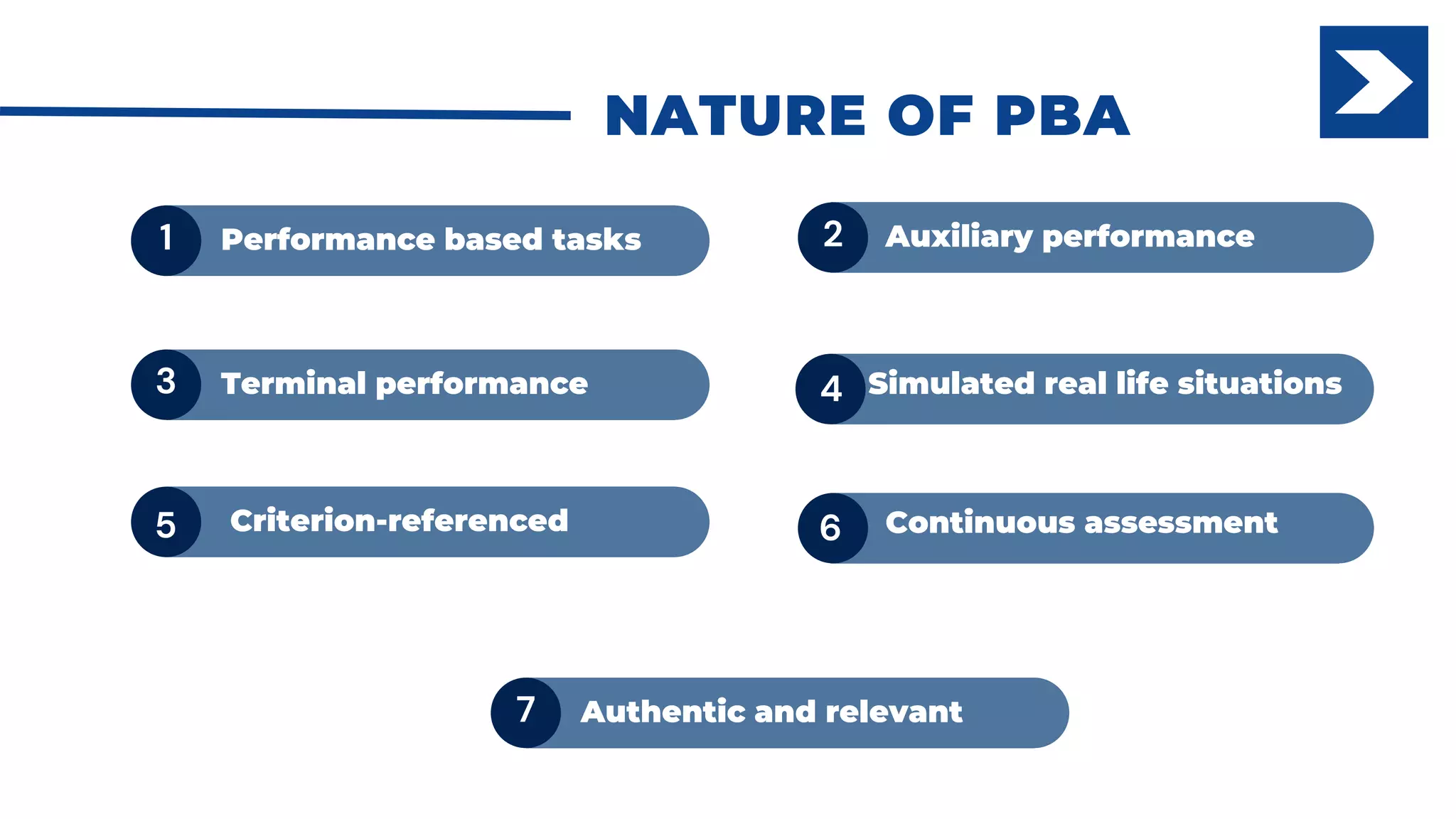 NATURE OF PBA

1 Performance based tasks

2 Auxiliary performance

3 Terminal performance

4 Simulated real life situations

5 Criterion-referenced

6 Continuous assessment

7 Authentic and relevant